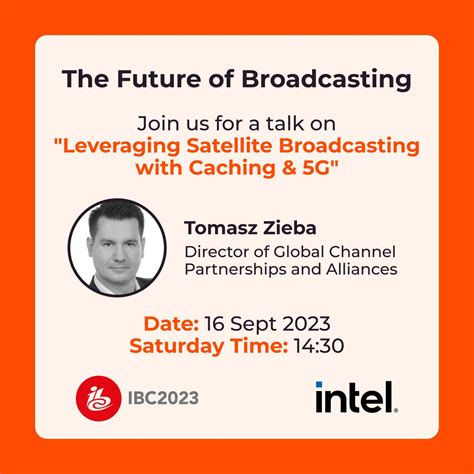 The Future of Broadcasting

Join us for a talk on
"Leveraging Satellite Broadcasting with Caching & 5G"

Tomasz Zieba
Director of Global Channel Partnerships and Alliances

Date: 16 Sept 2023
Saturday Time: 14:30

IBC2023

intel.